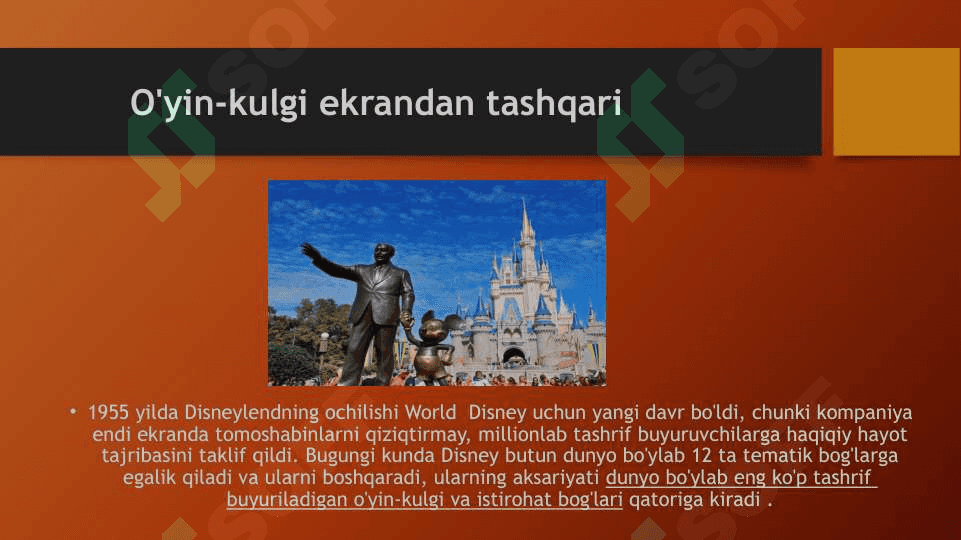 O'yin-kulgi ekrandan tashqari

• 1955 yilda Disneylendning ochilishi World Disney uchun yangi davr bo'ldi, chunki kompaniya endi ekranda tomoshabinlarni qiziqtirmay, millionlab tashrif buyuruvchilarga haqiqiy hayot tajribasini taklif qildi. Bugungi kunda Disney butun dunyo bo'ylab 12 ta tematik bog'larga egalik qiladi va ularni boshqaradi, ularning aksariyati dunyo bo'ylab eng ko'p tashrif buyuriladigan o'yin-kulgi va istirohat bog'lari qatoriga kiradi .